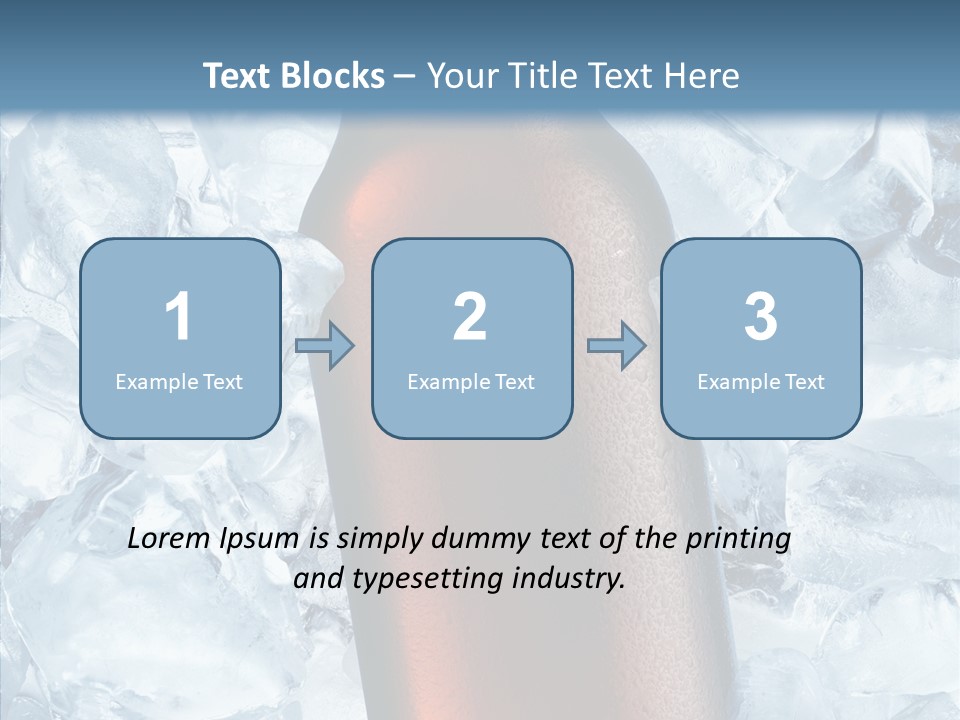 Text Blocks – Your Title Text Here

1
Example Text

2
Example Text

3
Example Text

Lorem Ipsum is simply dummy text of the printing and typesetting industry.